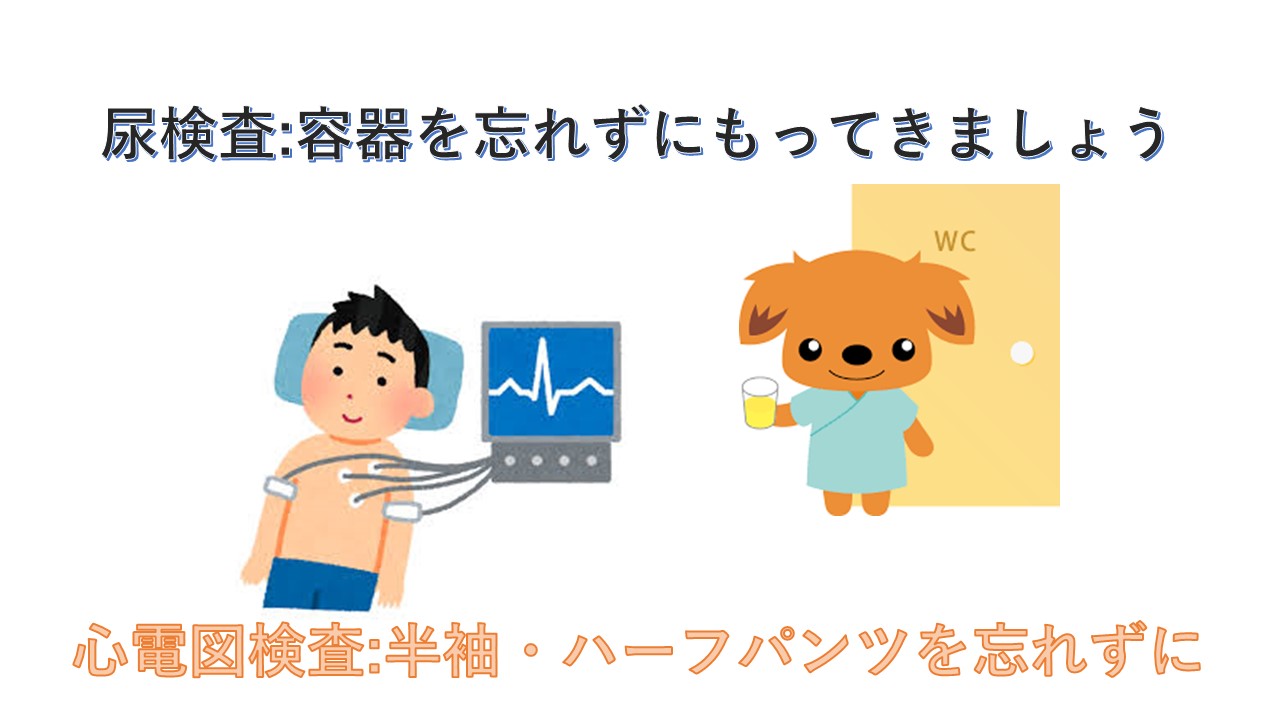 尿検査:容器を忘れずにもってきましょう

WC

心電図検査:半袖・ハーフパンツを忘れずに